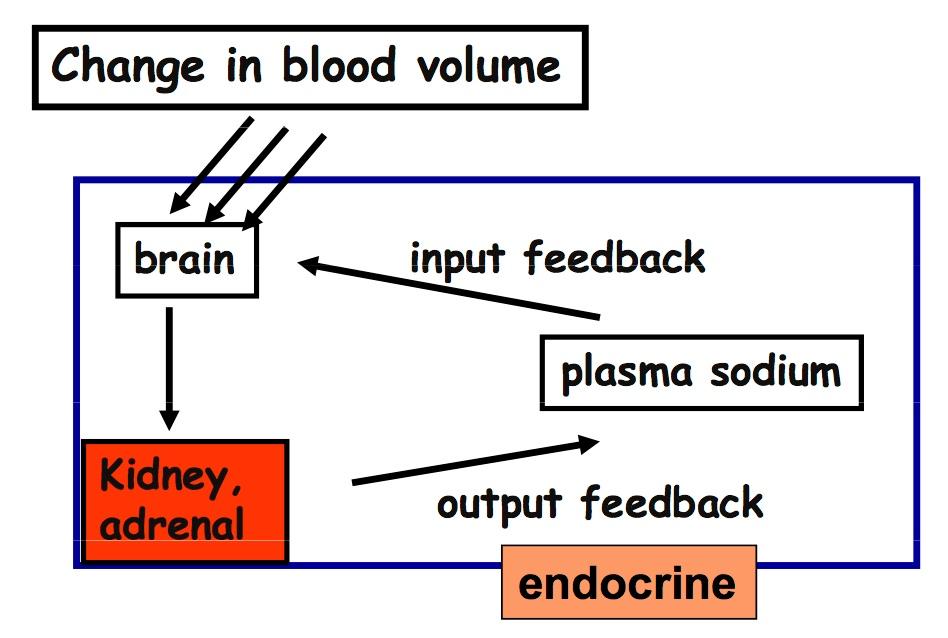 Change in blood volume

brain

input feedback

plasma sodium

Kidney, adrenal

output feedback

endocrine